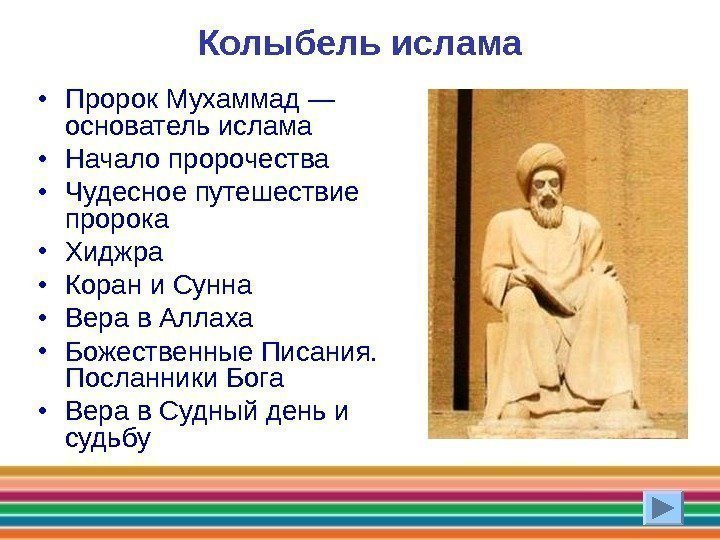 Колыбель ислама

• Пророк Мухаммад — основатель ислама
• Начало пророчества
• Чудесное путешествие пророка
• Хиджра
• Коран и Сунна
• Вера в Аллаха
• Божественные Писания. Посланники Бога
• Вера в Судный день и судьбу